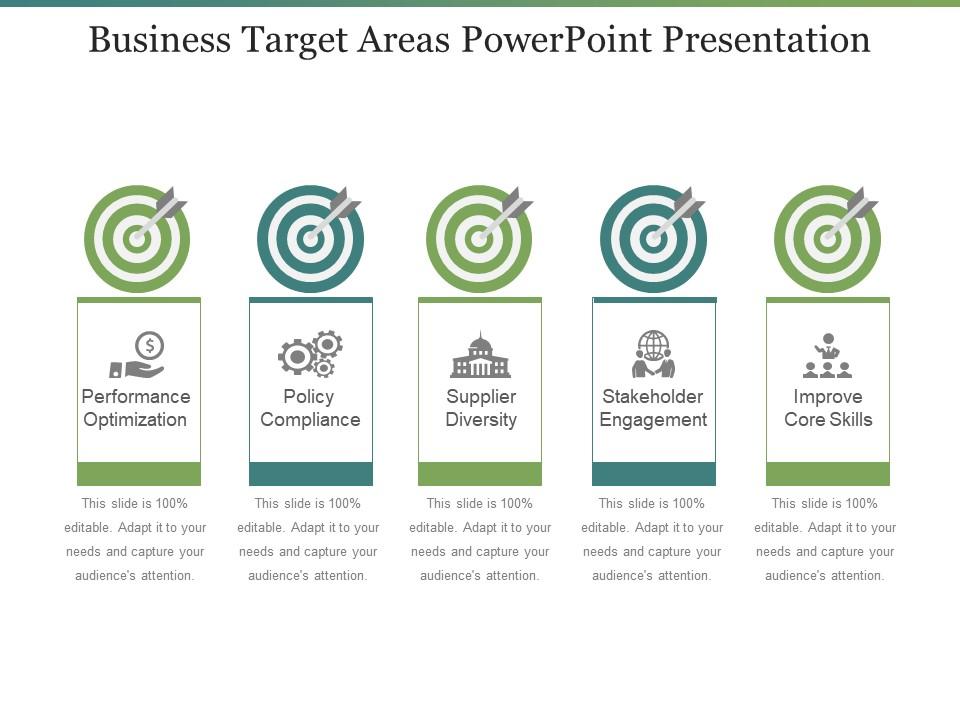 Business Target Areas PowerPoint Presentation

Performance Optimization

This slide is 100% editable. Adapt it to your needs and capture your audience's attention.

Policy Compliance

This slide is 100% editable. Adapt it to your needs and capture your audience's attention.

Supplier Diversity

This slide is 100% editable. Adapt it to your needs and capture your audience's attention.

Stakeholder Engagement

This slide is 100% editable. Adapt it to your needs and capture your audience's attention.

Improve Core Skills

This slide is 100% editable. Adapt it to your needs and capture your audience's attention.